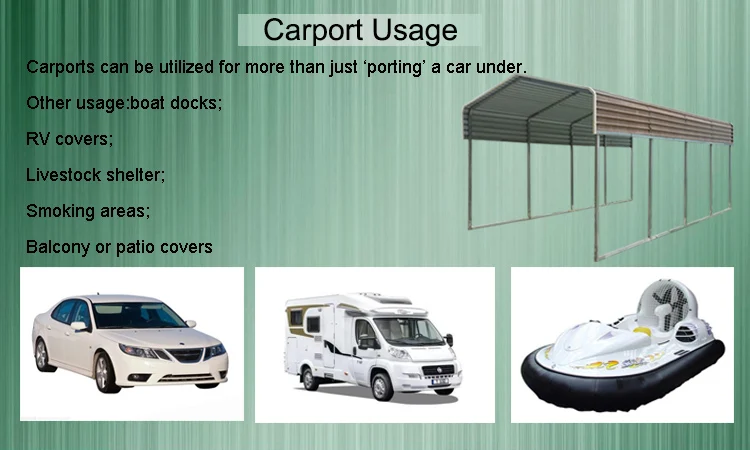 Carport Usage

Carports can be utilized for more than just ‘porting’ a car under.

Other usage:boat docks;

RV covers;

Livestock shelter;

Smoking areas;

Balcony or patio covers